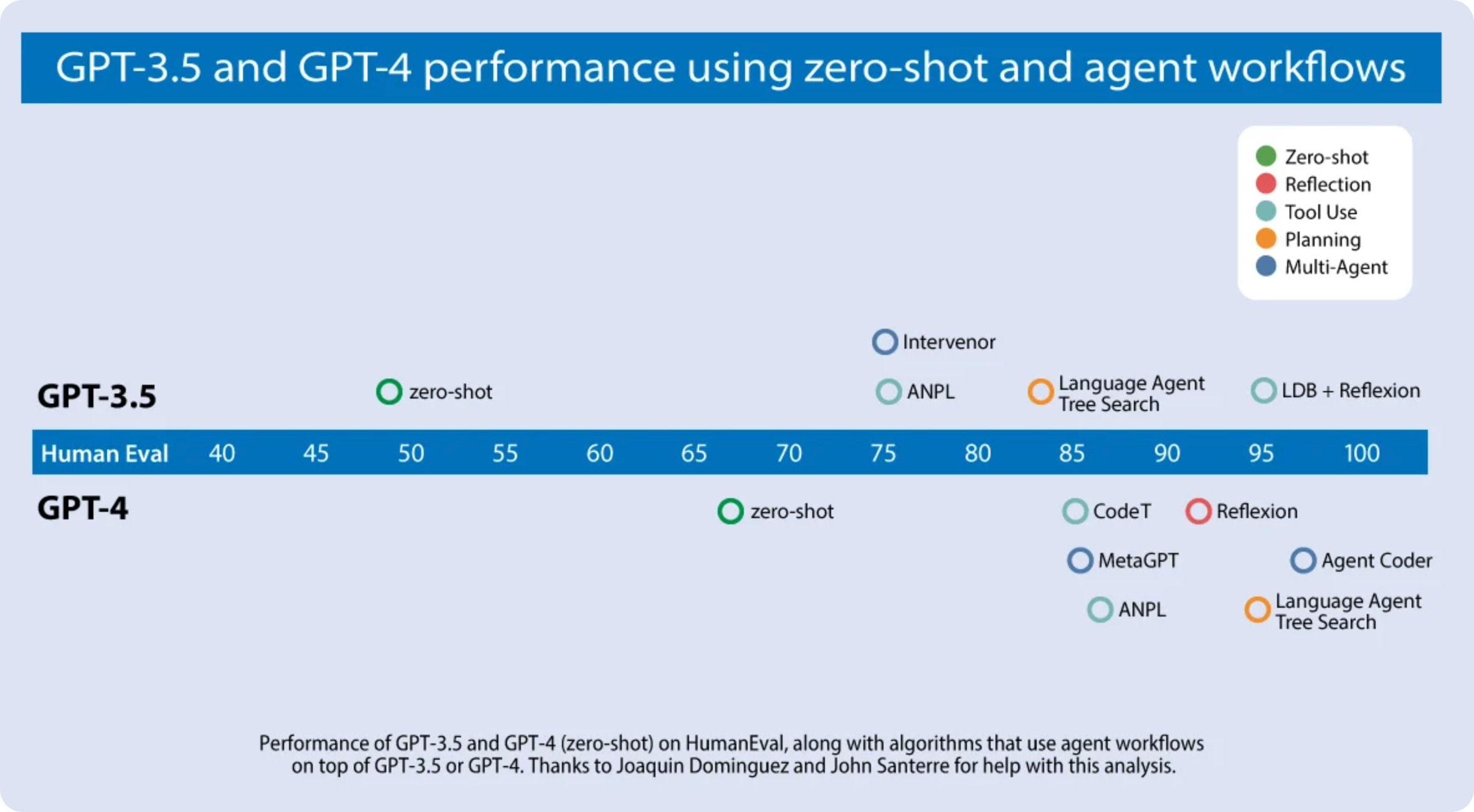 GPT-3.5 and GPT-4 performance using zero-shot and agent workflows

Zero-shot
Reflection
Tool Use
Planning
Multi-Agent

Intervenor

GPT-3.5

zero-shot

ANPL

Language Agent Tree Search

LDB + Reflexion

Human Eval 40 45 50 55 60 65 70 75 80 85 90 95 100

GPT-4

zero-shot

CodeT

Reflexion

MetaGPT

Agent Coder

ANPL

Language Agent Tree Search

Performance of GPT-3.5 and GPT-4 (zero-shot) on HumanEval, along with algorithms that use agent workflows on top of GPT-3.5 or GPT-4. Thanks to Joaquin Dominguez and John Santerre for help with this analysis.